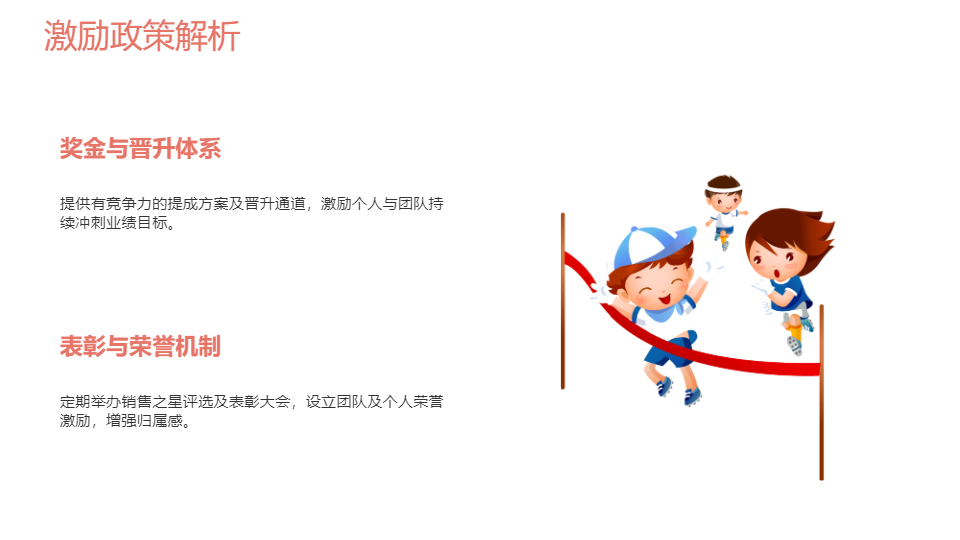 激励政策解析

奖金与晋升体系

提供有竞争力的提成方案及晋升通道，激励个人与团队持续冲刺业绩目标。

表彰与荣誉机制

定期举办销售之星评选及表彰大会，设立团队及个人荣誉激励，增强归属感。